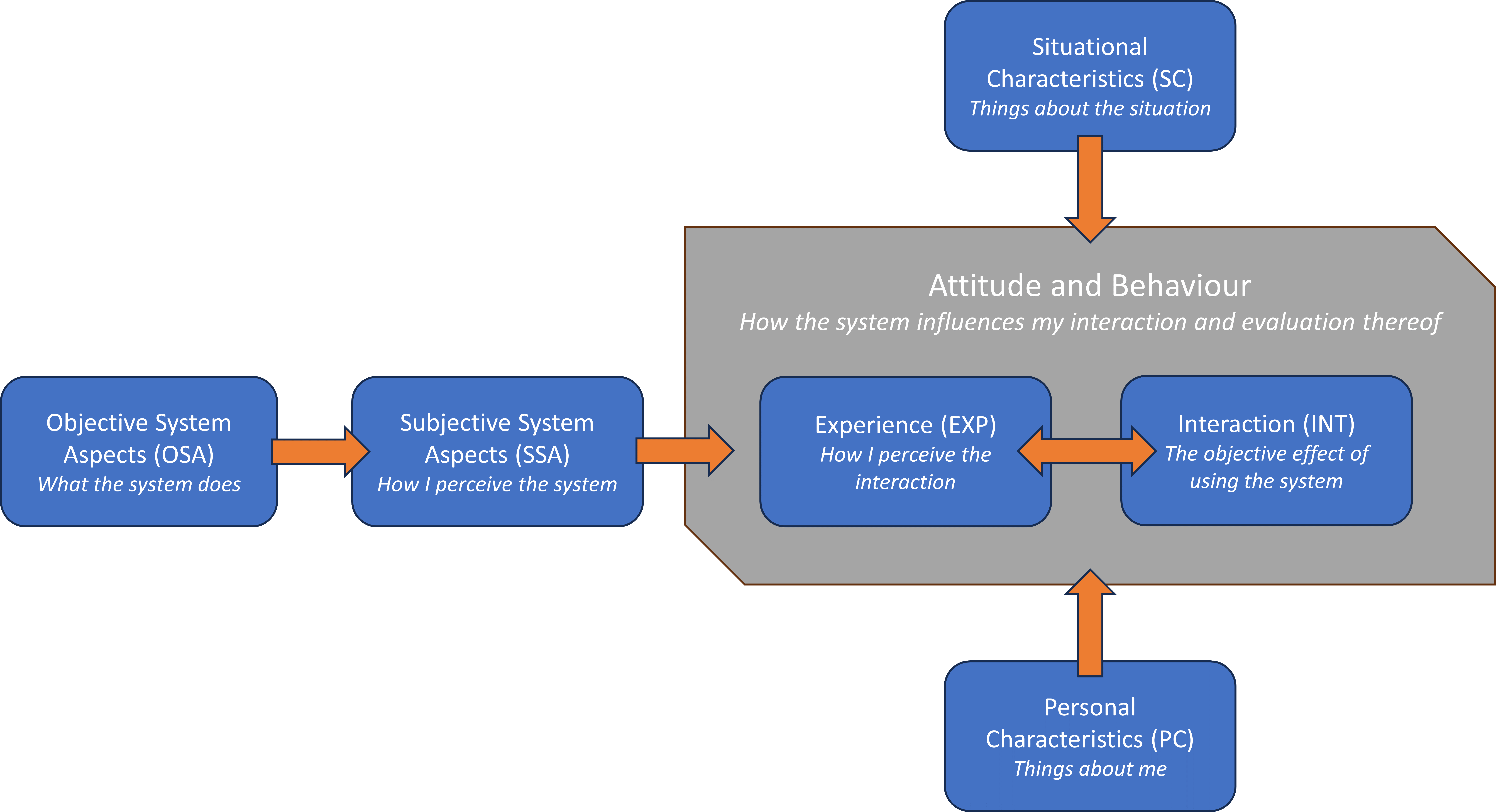 Situational Characteristics (SC)
Things about the situation

Attitude and Behaviour
How the system influences my interaction and evaluation thereof

Objective System Aspects (OSA)
What the system does

Subjective System Aspects (SSA)
How I perceive the system

Experience (EXP)
How I perceive the interaction

Interaction (INT)
The objective effect of using the system

Personal Characteristics (PC)
Things about me